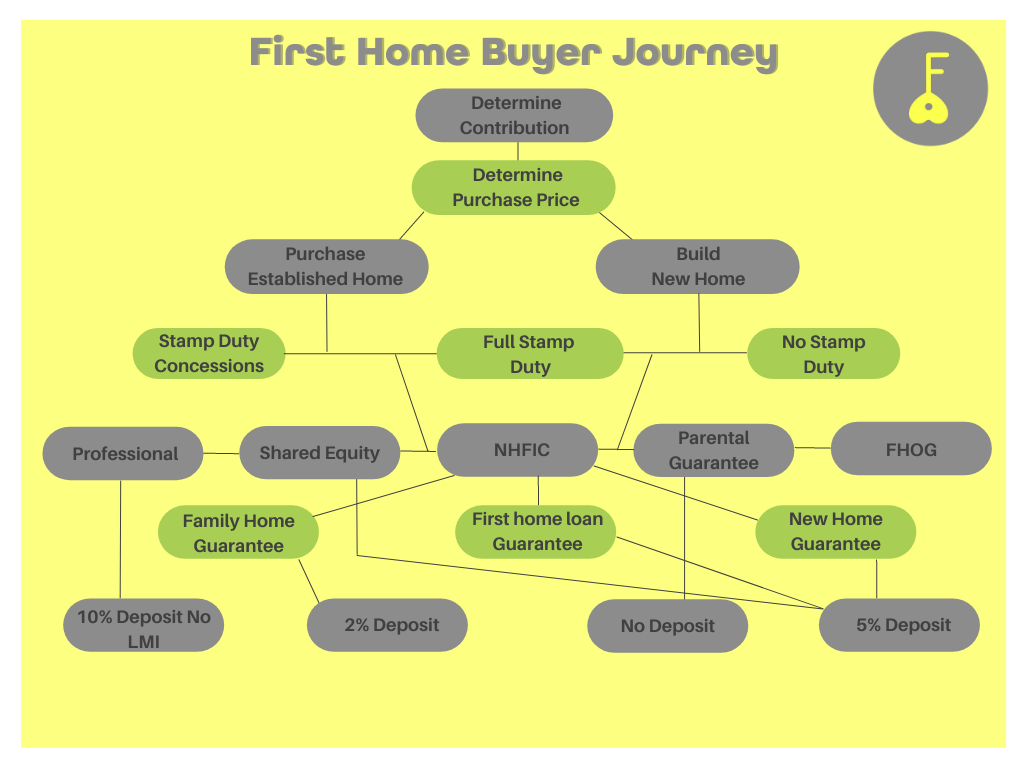 First Home Buyer Journey

F

Determine Contribution

Determine Purchase Price

Purchase Established Home

Build New Home

Stamp Duty Concessions

Full Stamp Duty

No Stamp Duty

Professional

Shared Equity

NHFIC

Parental Guarantee

FHOG

Family Home Guarantee

First home loan Guarantee

New Home Guarantee

10% Deposit No LMI

2% Deposit

No Deposit

5% Deposit